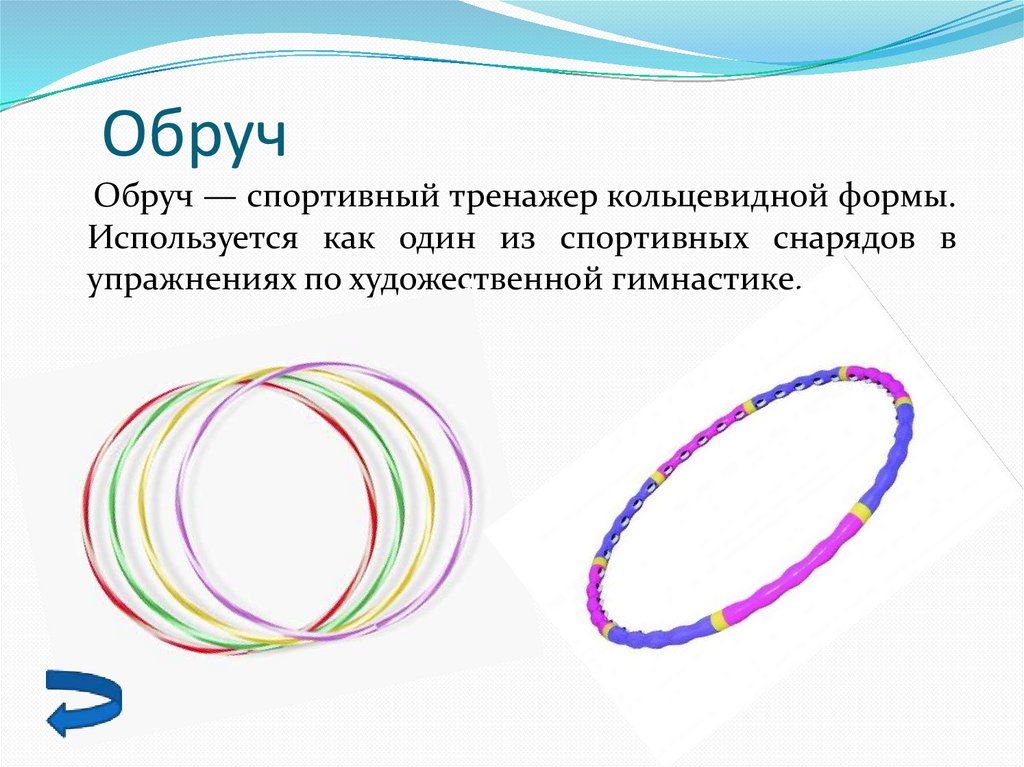 Обруч

Обруч — спортивный тренажер кольцевидной формы. Используется как один из спортивных снарядов в упражнениях по художественной гимнастике.